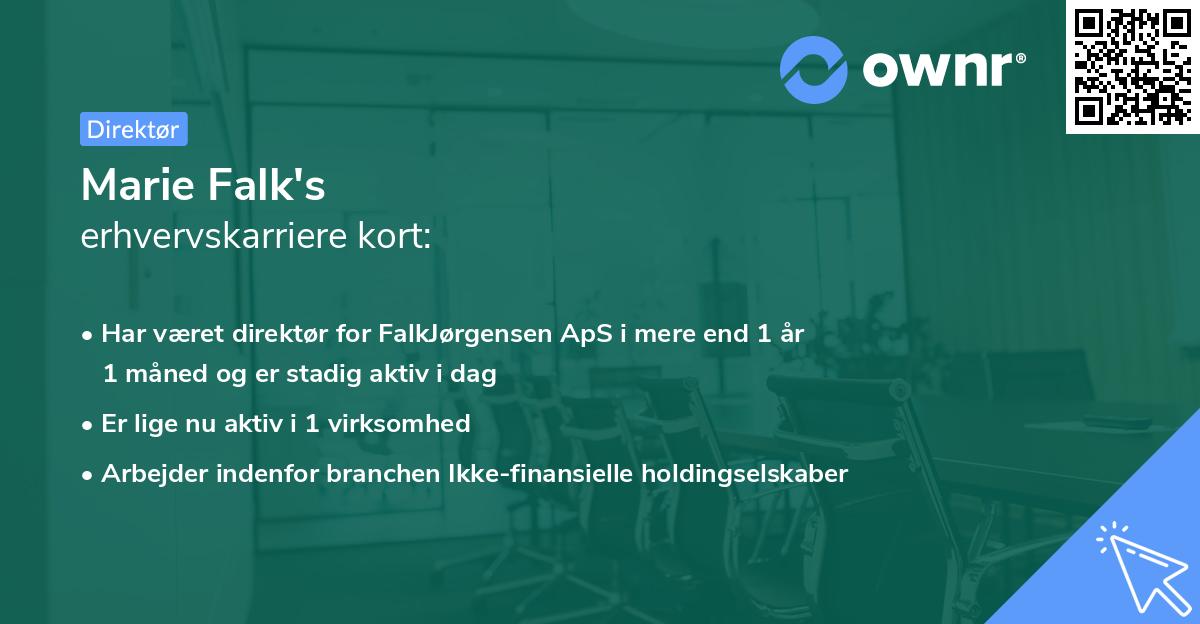 ownr®

Direktør

Marie Falk's
erhvervskarriere kort:

• Har været direktør for FalkJørgensen ApS i mere end 1 år 1 måned og er stadig aktiv i dag

• Er lige nu aktiv i 1 virksomhed

• Arbejder indenfor branchen Ikke-finansielle holdingselskaber